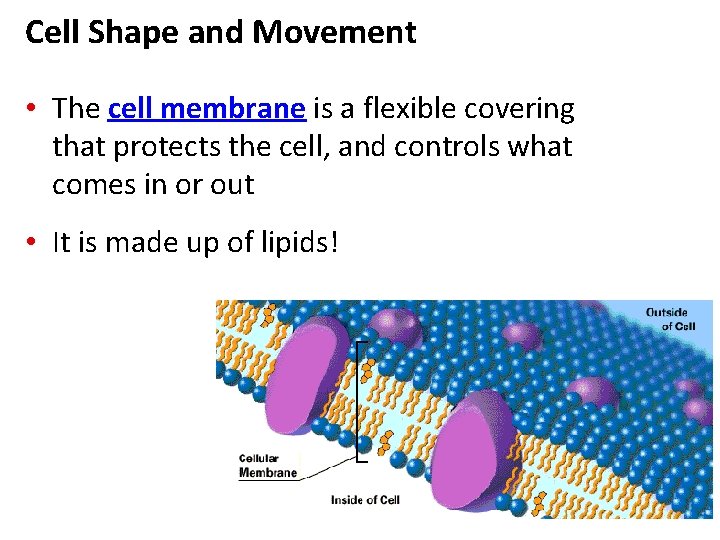 Cell Shape and Movement

• The cell membrane is a flexible covering that protects the cell, and controls what comes in or out

• It is made up of lipids!

Outside of Cell

Cellular Membrane

Inside of Cell